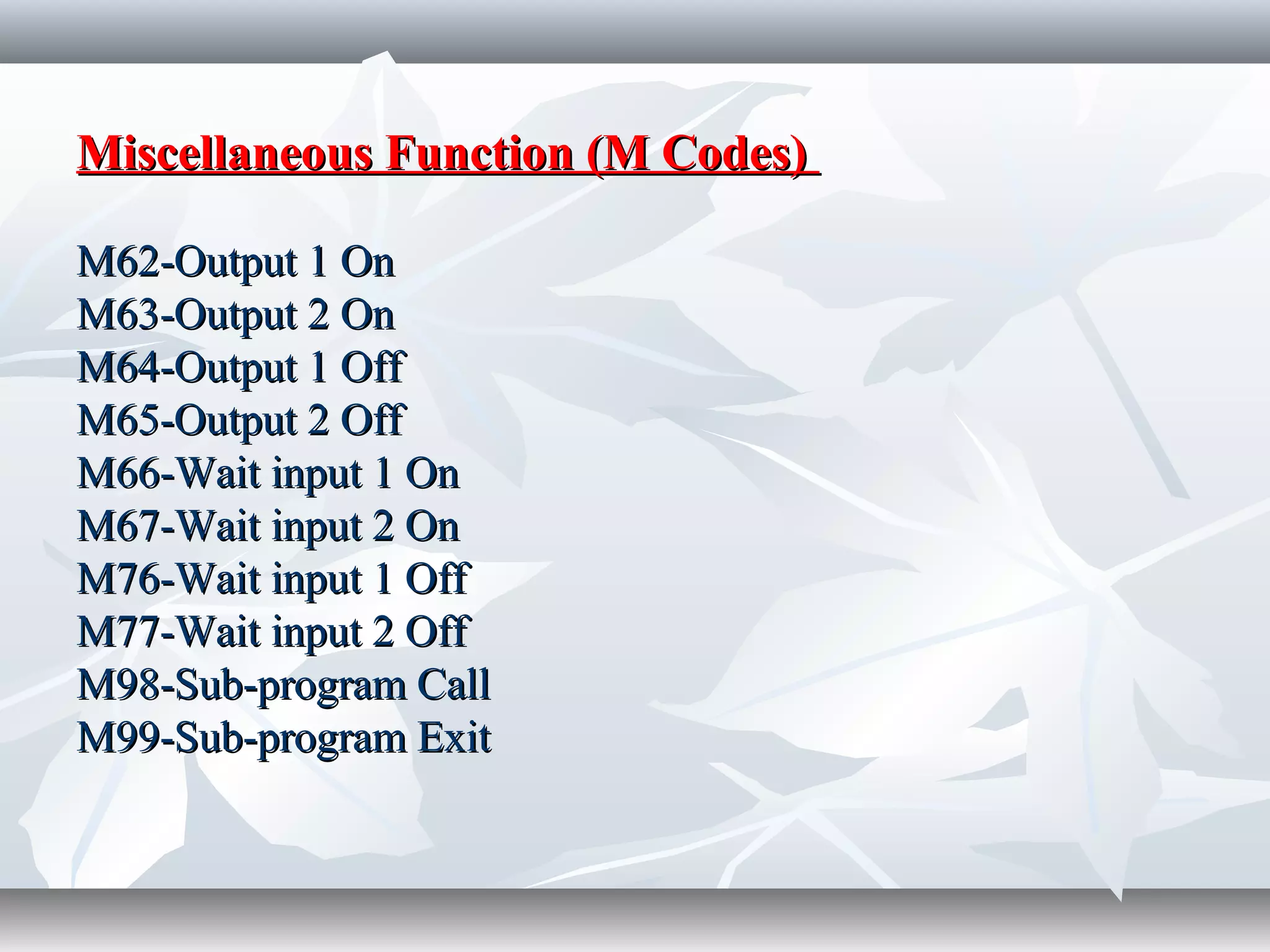 Miscellaneous Function (M Codes)

M62-Output 1 On
M63-Output 2 On
M64-Output 1 Off
M65-Output 2 Off
M66-Wait input 1 On
M67-Wait input 2 On
M76-Wait input 1 Off
M77-Wait input 2 Off
M98-Sub-program Call
M99-Sub-program Exit